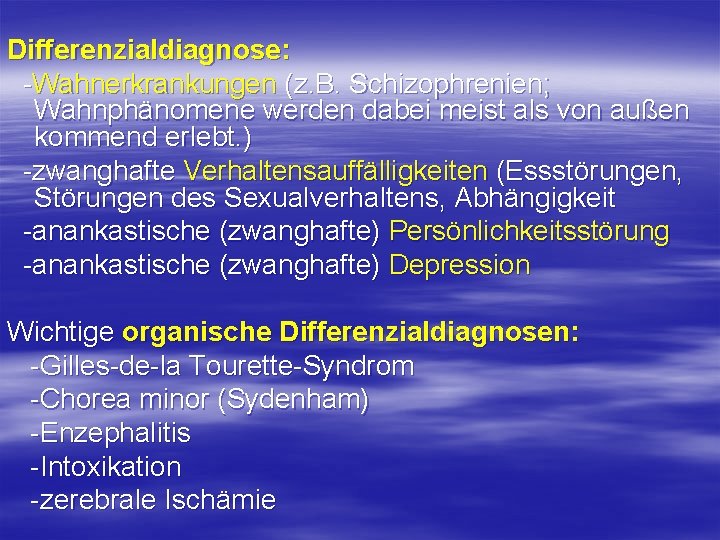 Differenzialdiagnose:
-Wahnerkrankungen (z.B. Schizophrenien; Wahnphänomene werden dabei meist als von außen kommend erlebt.)
-zwanghafte Verhaltensauffälligkeiten (Essstörungen, Störungen des Sexualverhaltens, Abhängigkeit
-anankastische (zwanghafte) Persönlichkeitsstörung
-anankastische (zwanghafte) Depression

Wichtige organische Differenzialdiagnosen:
-Gilles-de-la Tourette-Syndrom
-Chorea minor (Sydenham)
-Enzephalitis
-Intoxikation
-zerebrale Ischämie